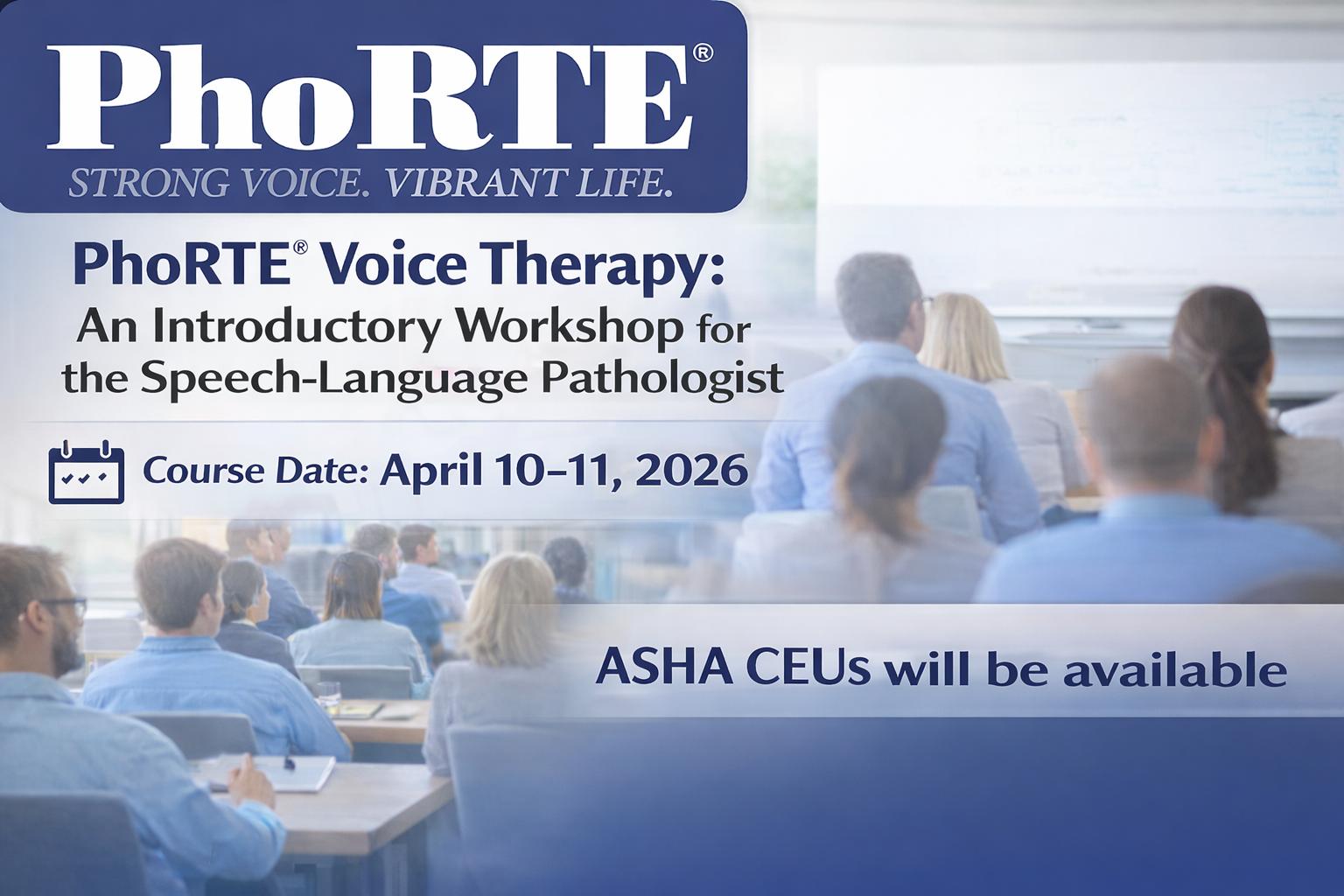 PhoRTE®
STRONG VOICE. VIBRANT LIFE.

PhoRTE® Voice Therapy:
An Introductory Workshop for the Speech-Language Pathologist

Course Date: April 10–11, 2026

ASHA CEUs will be available